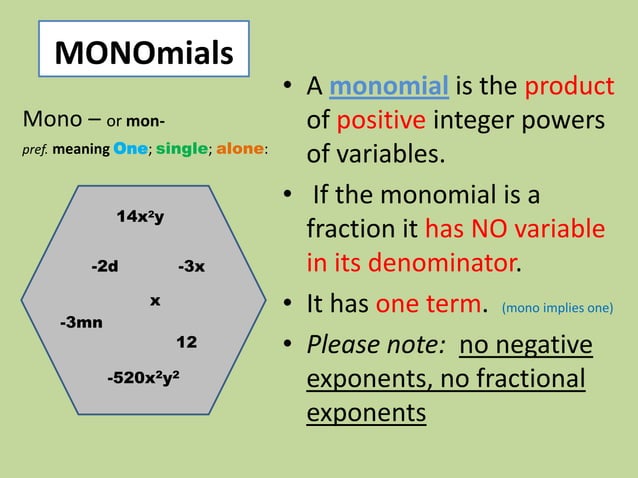 MONOmials

Mono – or mon-

pref. meaning One; single; alone:

$14x^2y$

$-2d$

$-3x$

$x$

$-3mn$

$12$

$-520x^2y^2$

• A monomial is the product of positive integer powers of variables.

• If the monomial is a fraction it has NO variable in its denominator.

• It has one term. (mono implies one)

• Please note: no negative exponents, no fractional exponents